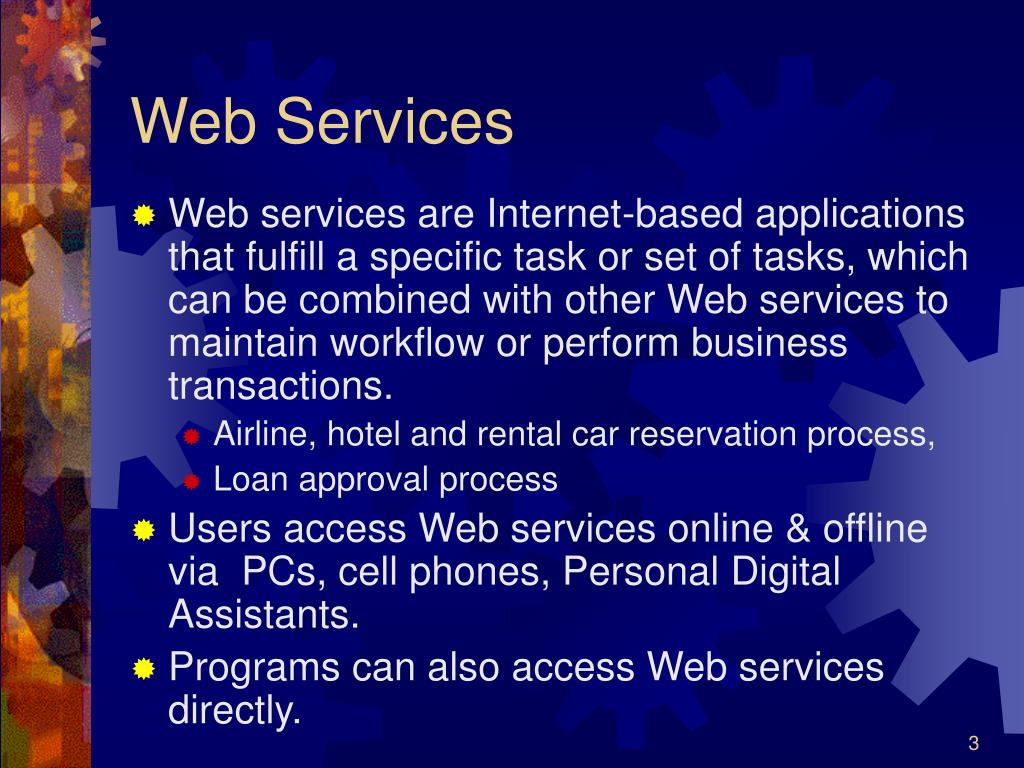 Web Services

Web services are Internet-based applications that fulfill a specific task or set of tasks, which can be combined with other Web services to maintain workflow or perform business transactions.

Airline, hotel and rental car reservation process,

Loan approval process

Users access Web services online & offline via PCs, cell phones, Personal Digital Assistants.

Programs can also access Web services directly.

3